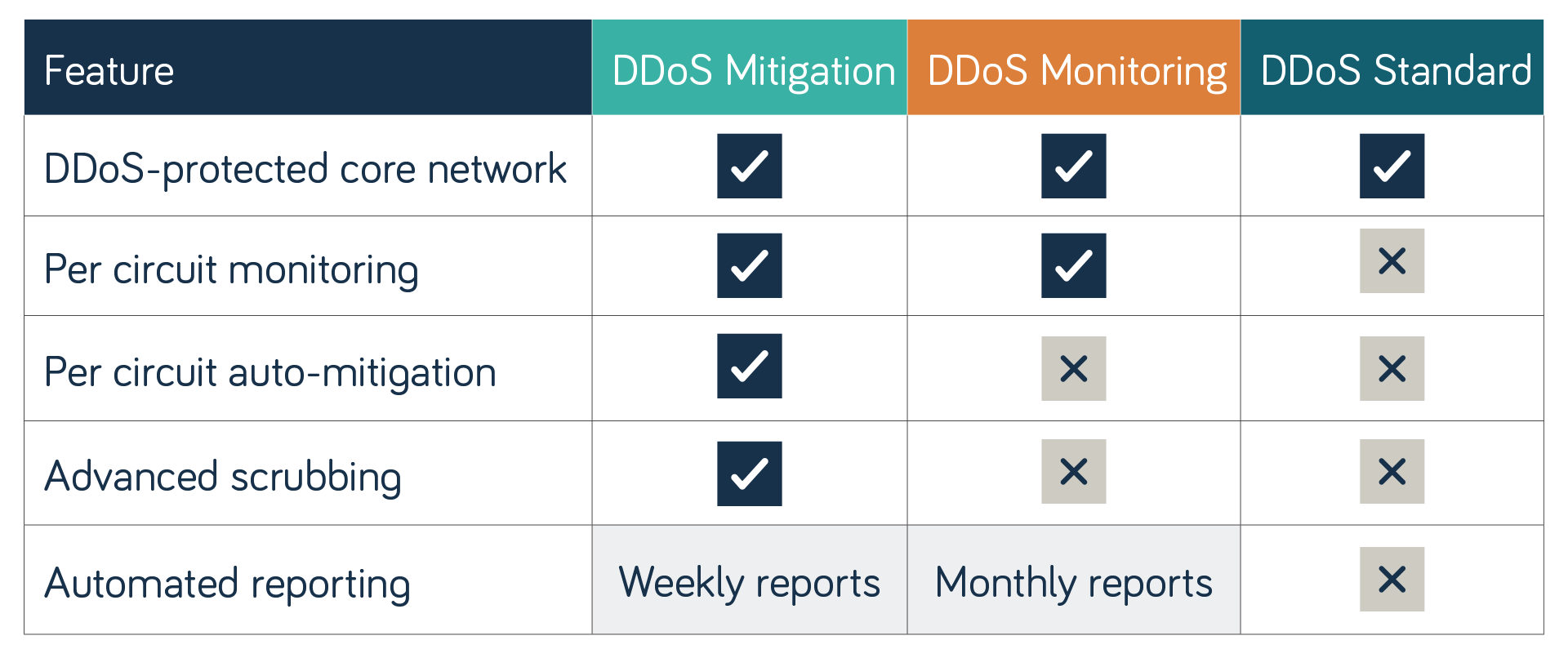 | Feature | DDoS Mitigation | DDoS Monitoring | DDoS Standard |
|---|---|---|---|
| DDoS-protected core network | ✓ | ✓ | ✓ |
| Per circuit monitoring | ✓ | ✓ | ✕ |
| Per circuit auto-mitigation | ✓ | ✕ | ✕ |
| Advanced scrubbing | ✓ | ✕ | ✕ |
| Automated reporting | Weekly reports | Monthly reports | ✕ |